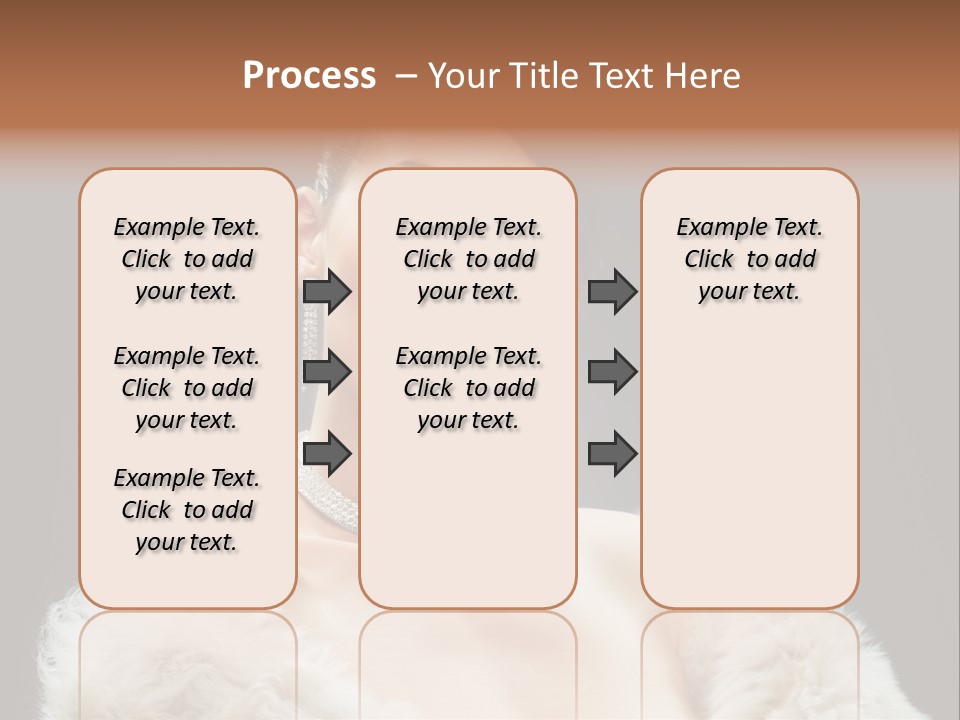 Process – Your Title Text Here

Example Text. Click to add your text.

Example Text. Click to add your text.

Example Text. Click to add your text.

Example Text. Click to add your text.

Example Text. Click to add your text.

Example Text. Click to add your text.